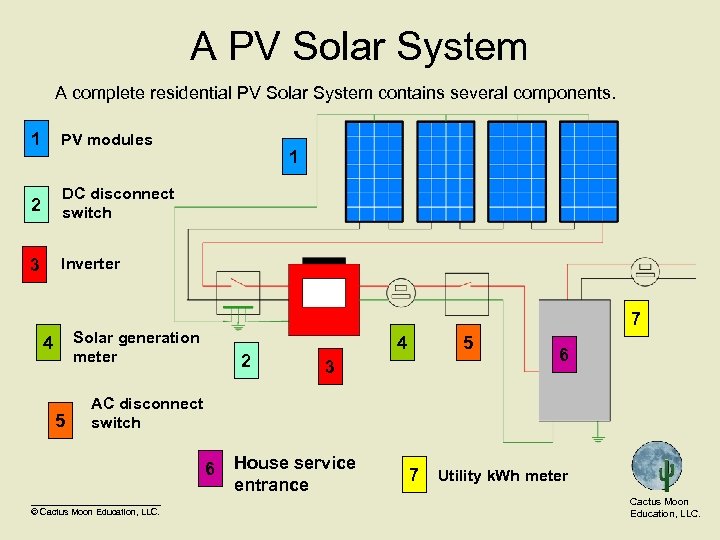 A PV Solar System

A complete residential PV Solar System contains several components.

1 PV modules

2 DC disconnect switch

3 Inverter

4 Solar generation meter

5 AC disconnect switch

6 House service entrance

7 Utility kWh meter

1

2

3

4

5

6

7

© Cactus Moon Education, LLC.

Cactus Moon Education, LLC.